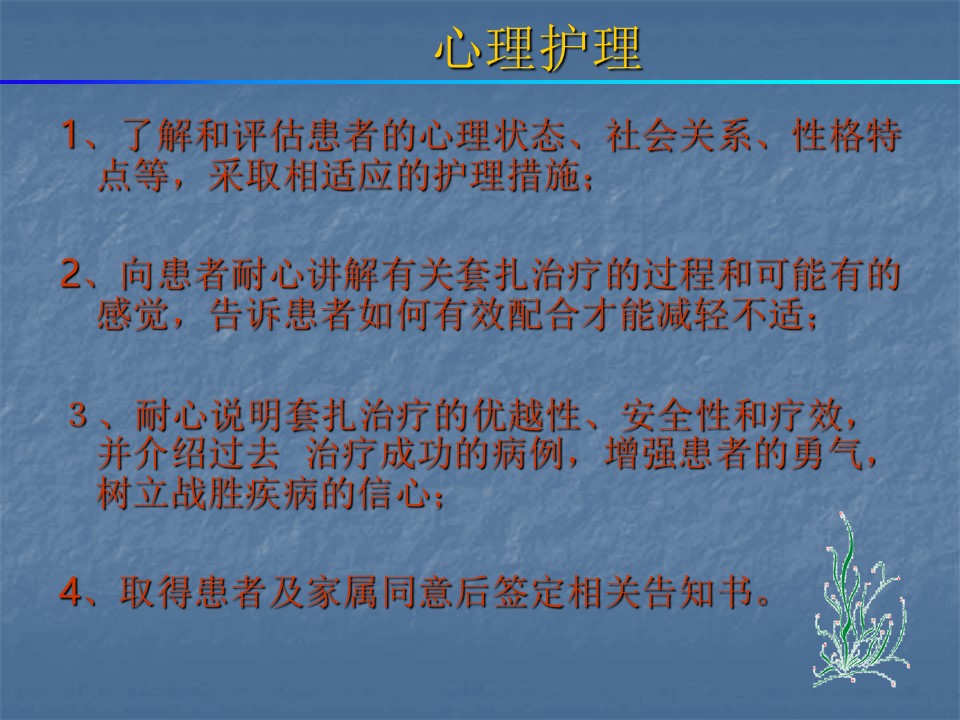 心理护理

1、了解和评估患者的心理状态、社会关系、性格特点等，采取相适应的护理措施；

2、向患者耐心讲解有关套扎治疗的过程和可能有的感觉，告诉患者如何有效配合才能减轻不适；

３、耐心说明套扎治疗的优越性、安全性和疗效，并介绍过去 治疗成功的病例，增强患者的勇气，树立战胜疾病的信心；

4、取得患者及家属同意后签定相关告知书。